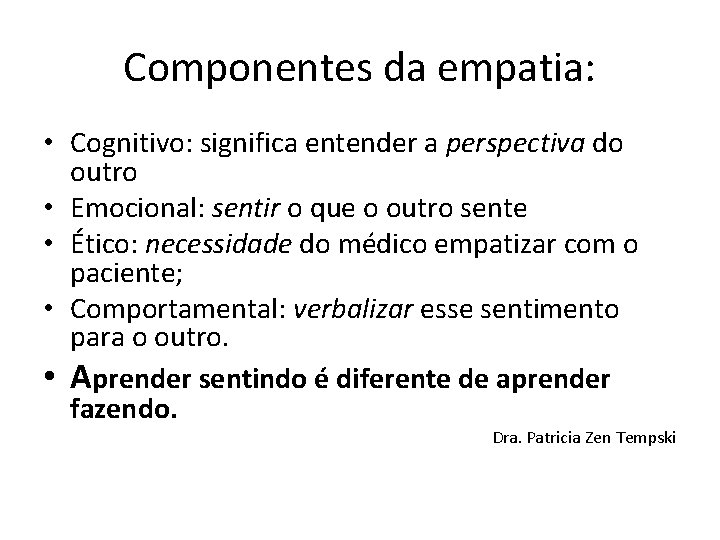 Componentes da empatia:

• Cognitivo: significa entender a perspectiva do outro
• Emocional: sentir o que o outro sente
• Ético: necessidade do médico empatizar com o paciente;
• Comportamental: verbalizar esse sentimento para o outro.
• Aprender sentindo é diferente de aprender fazendo.

Dra. Patricia Zen Tempski